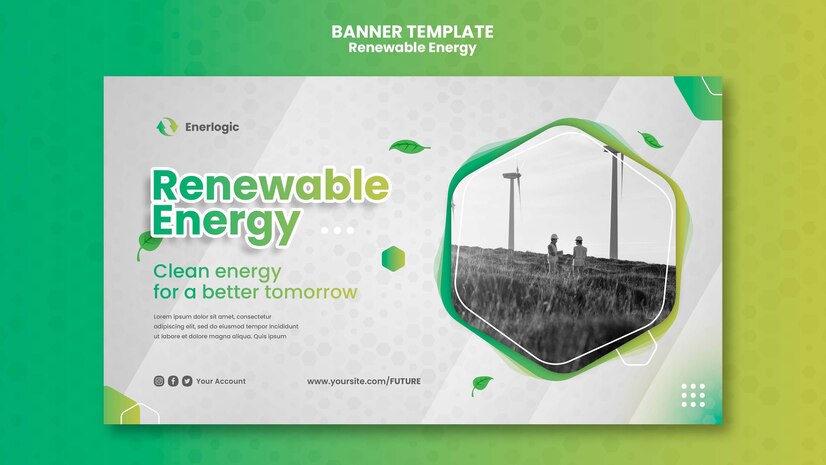 BANNER TEMPLATE
Renewable Energy

Enerlogic

Renewable Energy

Clean energy for a better tomorrow

Lorem ipsum dolor sit amet, consectetur adipiscing elit, sed do eiusmod tempor incididunt ut labore et dolore magna aliqua. Quis ipsum

Your Account

www.yoursite.com/FUTURE